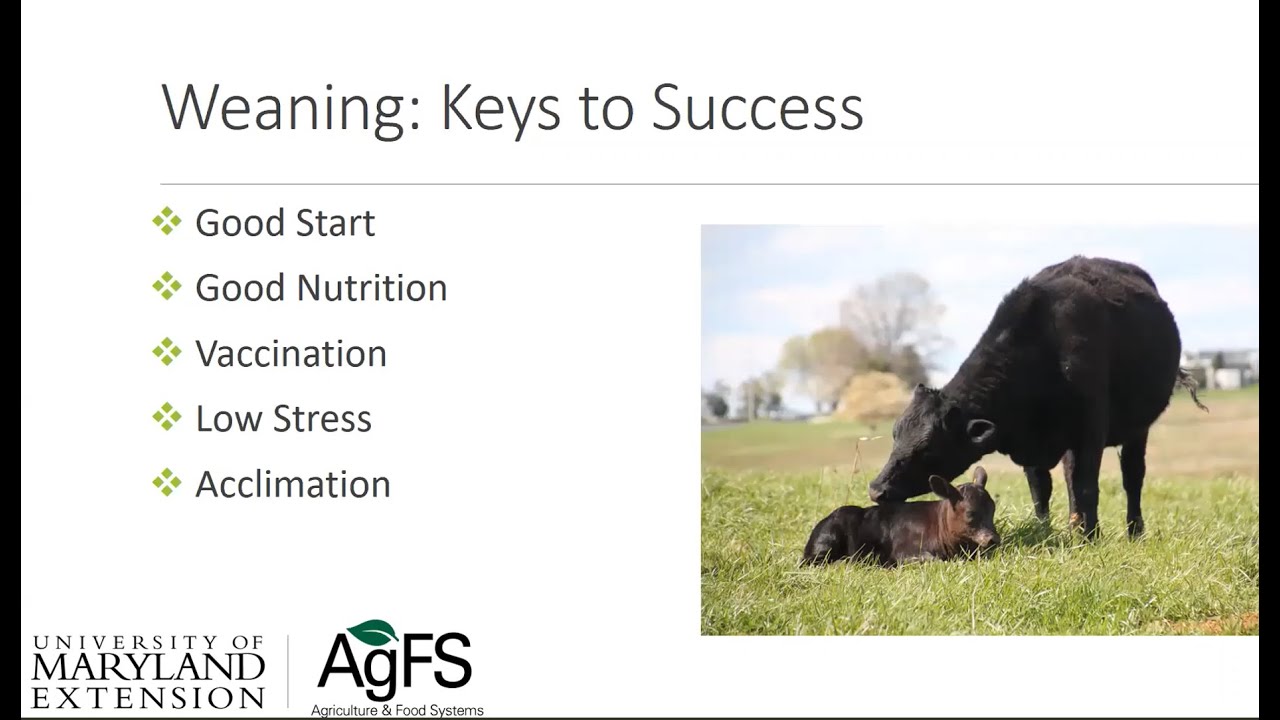 Weaning: Keys to Success

❖ Good Start
❖ Good Nutrition
❖ Vaccination
❖ Low Stress
❖ Acclimation

UNIVERSITY OF
MARYLAND
EXTENSION

AgFS
Agriculture & Food Systems